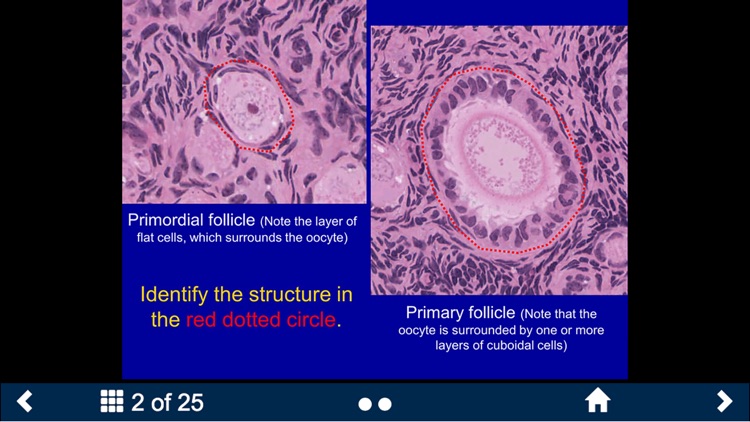 Primordial follicle (Note the layer of flat cells, which surrounds the oocyte)

Identify the structure in the red dotted circle.

Primary follicle (Note that the oocyte is surrounded by one or more layers of cuboidal cells)

2 of 25